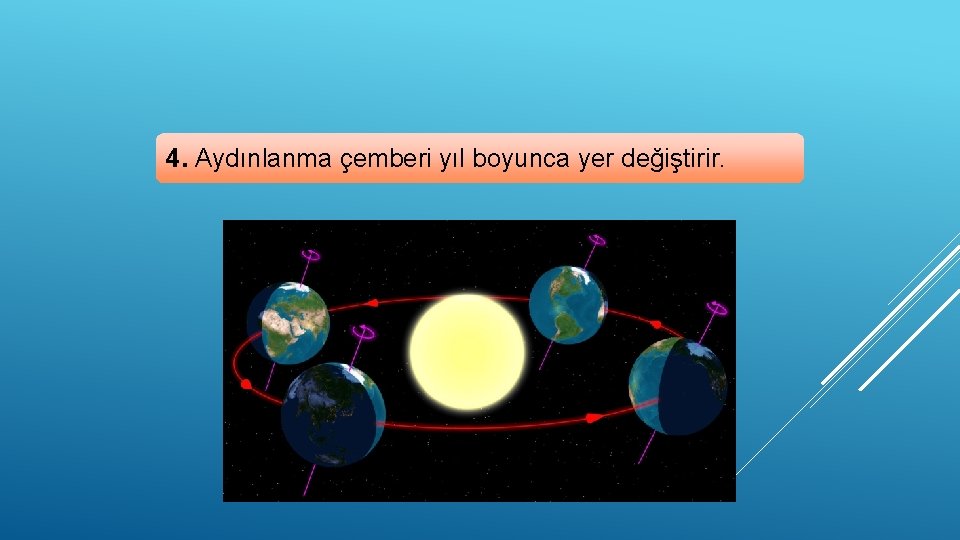 4. Aydınlanma çemberi yıl boyunca yer değiştirir.